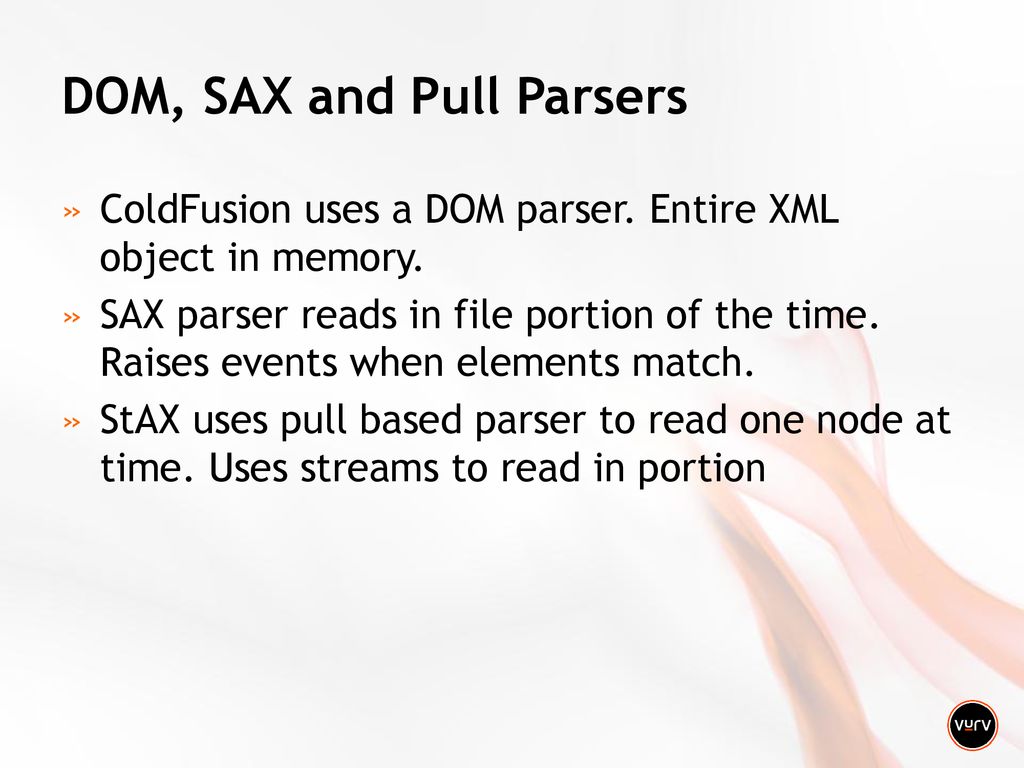 DOM, SAX and Pull Parsers

» ColdFusion uses a DOM parser. Entire XML object in memory.

» SAX parser reads in file portion of the time. Raises events when elements match.

» StAX uses pull based parser to read one node at time. Uses streams to read in portion

vurv